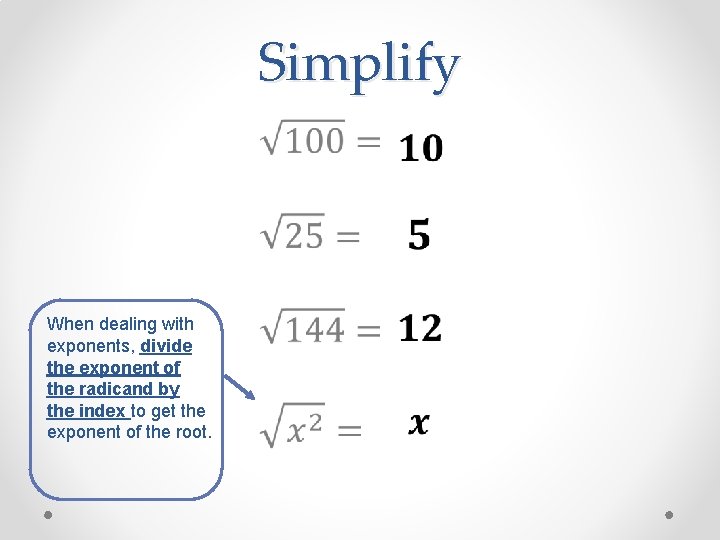 Simplify

$\sqrt{100} = 10$

$\sqrt{25} = 5$

$\sqrt{144} = 12$

$\sqrt{x^2} = x$

When dealing with exponents, divide the exponent of the radicand by the index to get the exponent of the root.